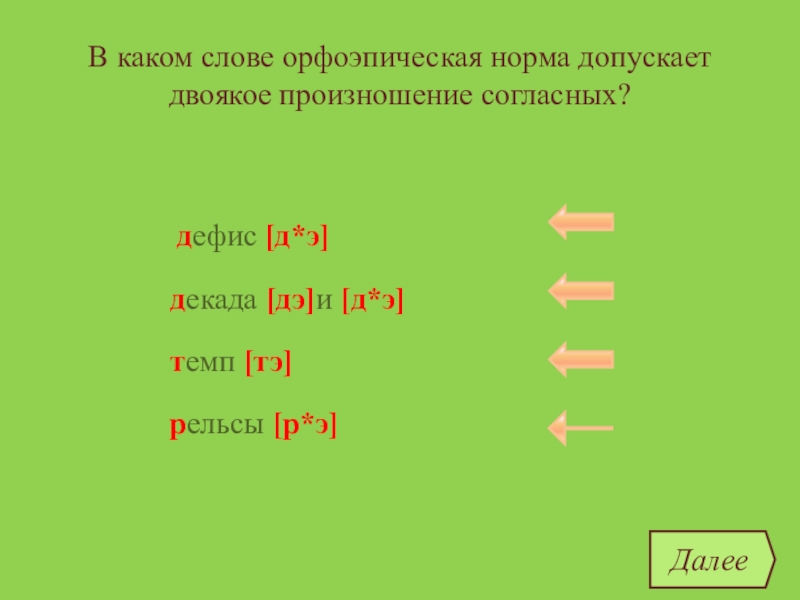 В каком слове орфоэпическая норма допускает двоякое произношение согласных?

дефис [д*э]

декада [дэ]и [д*э]

темп [тэ]

рельсы [р*э]

Далее